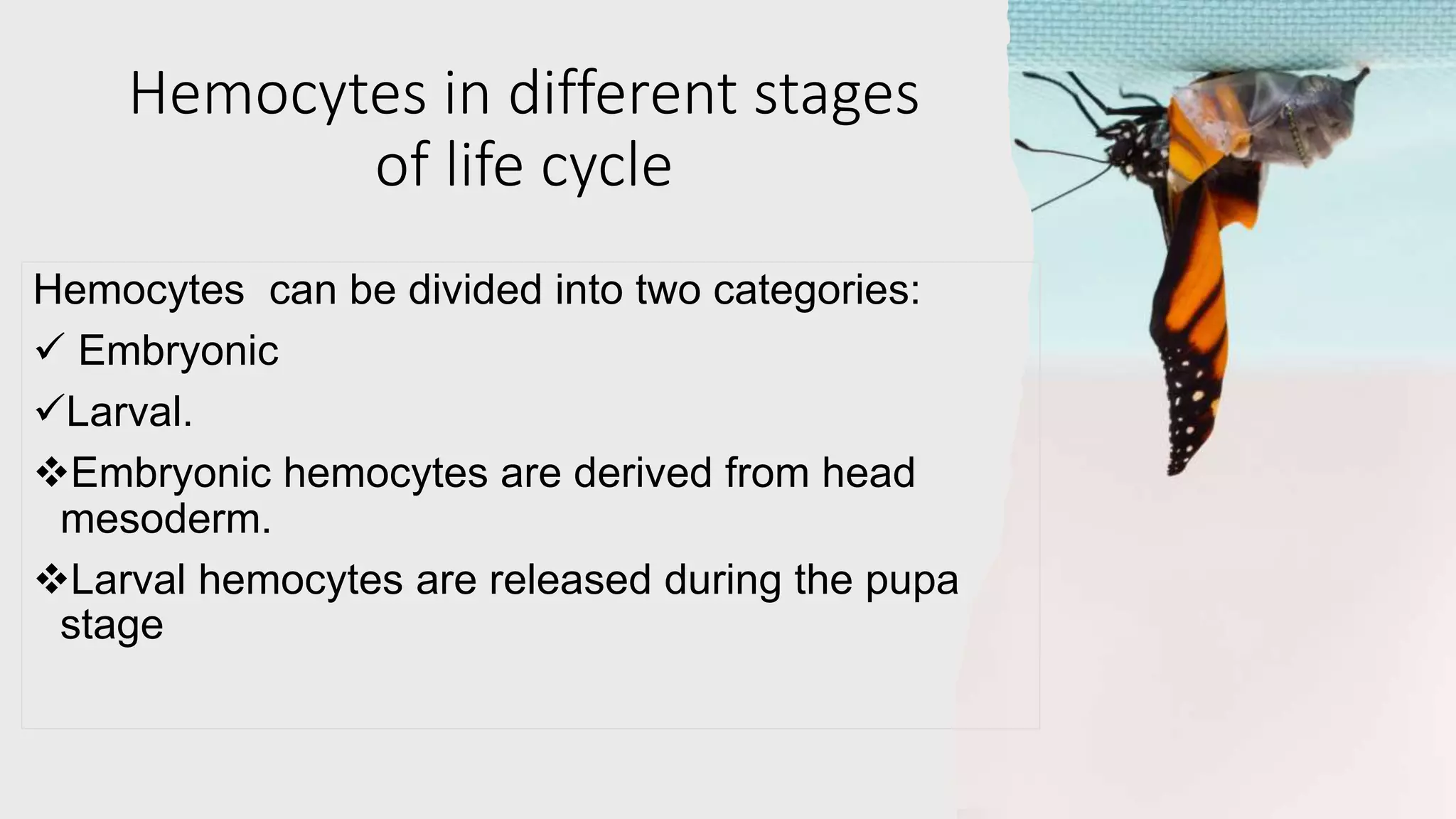 Hemocytes in different stages of life cycle

Hemocytes  can be divided into two categories:

✓ Embryonic

✓Larval.

❖Embryonic hemocytes are derived from head mesoderm.

❖Larval hemocytes are released during the pupa stage